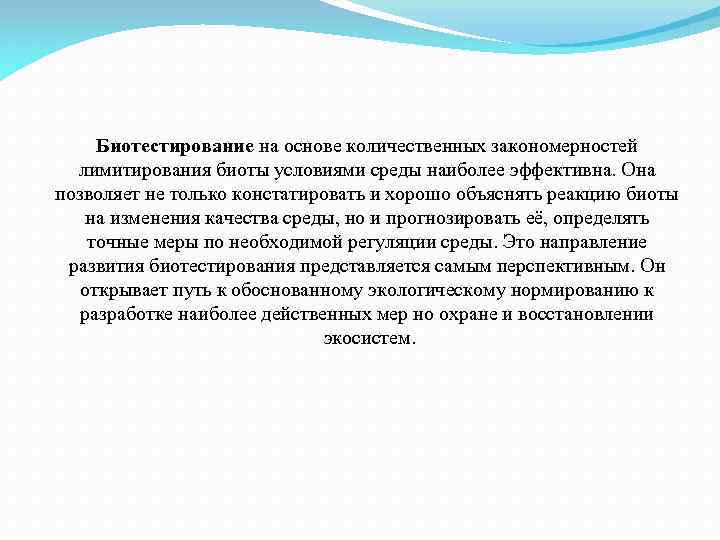 Биотестирование на основе количественных закономерностей лимитирования биоты условиями среды наиболее эффективна. Она позволяет не только констатировать и хорошо объяснять реакцию биоты на изменения качества среды, но и прогнозировать её, определять точные меры по необходимой регуляции среды. Это направление развития биотестирования представляется самым перспективным. Он открывает путь к обоснованному экологическому нормированию к разработке наиболее действенных мер но охране и восстановлении экосистем.